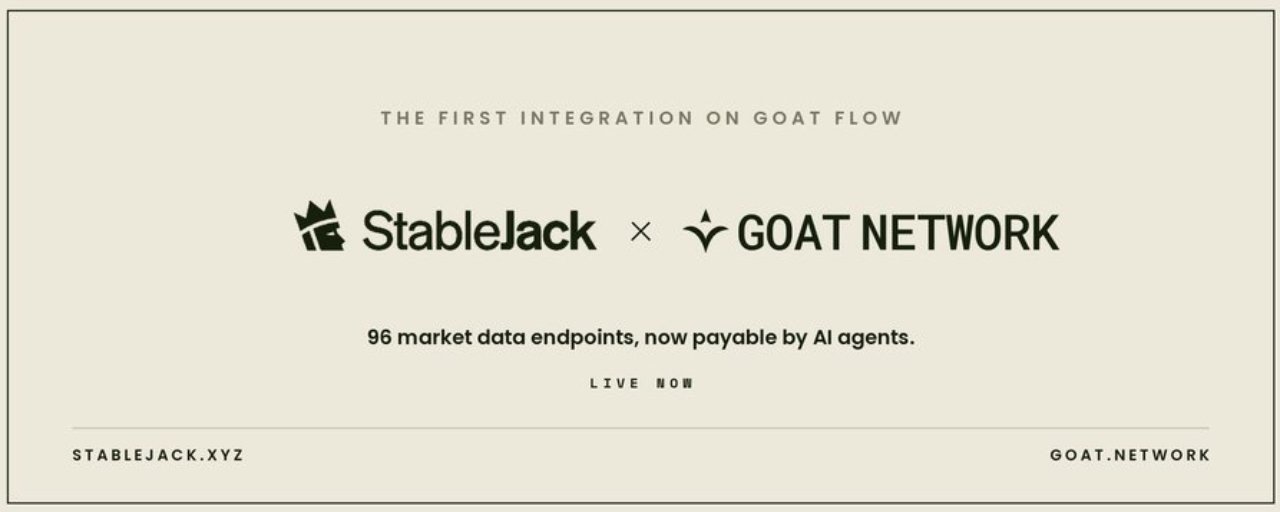 THE FIRST INTEGRATION ON GOAT FLOW

StableJack × GOAT NETWORK

96 market data endpoints, now payable by AI agents.

LIVE NOW

STABLEJACK.XYZ

GOAT.NETWORK